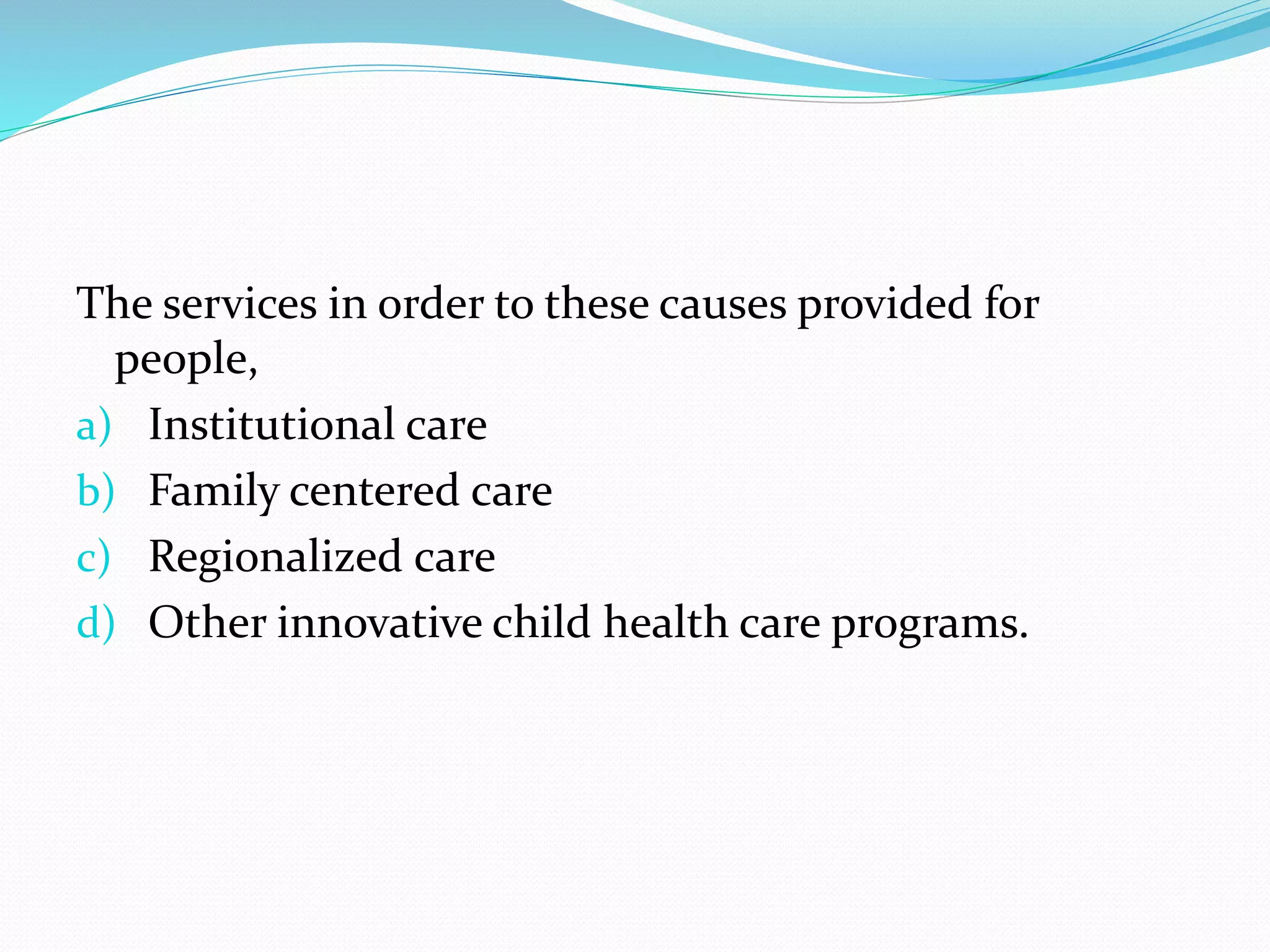 The services in order to these causes provided for people,

a) Institutional care
b) Family centered care
c) Regionalized care
d) Other innovative child health care programs.